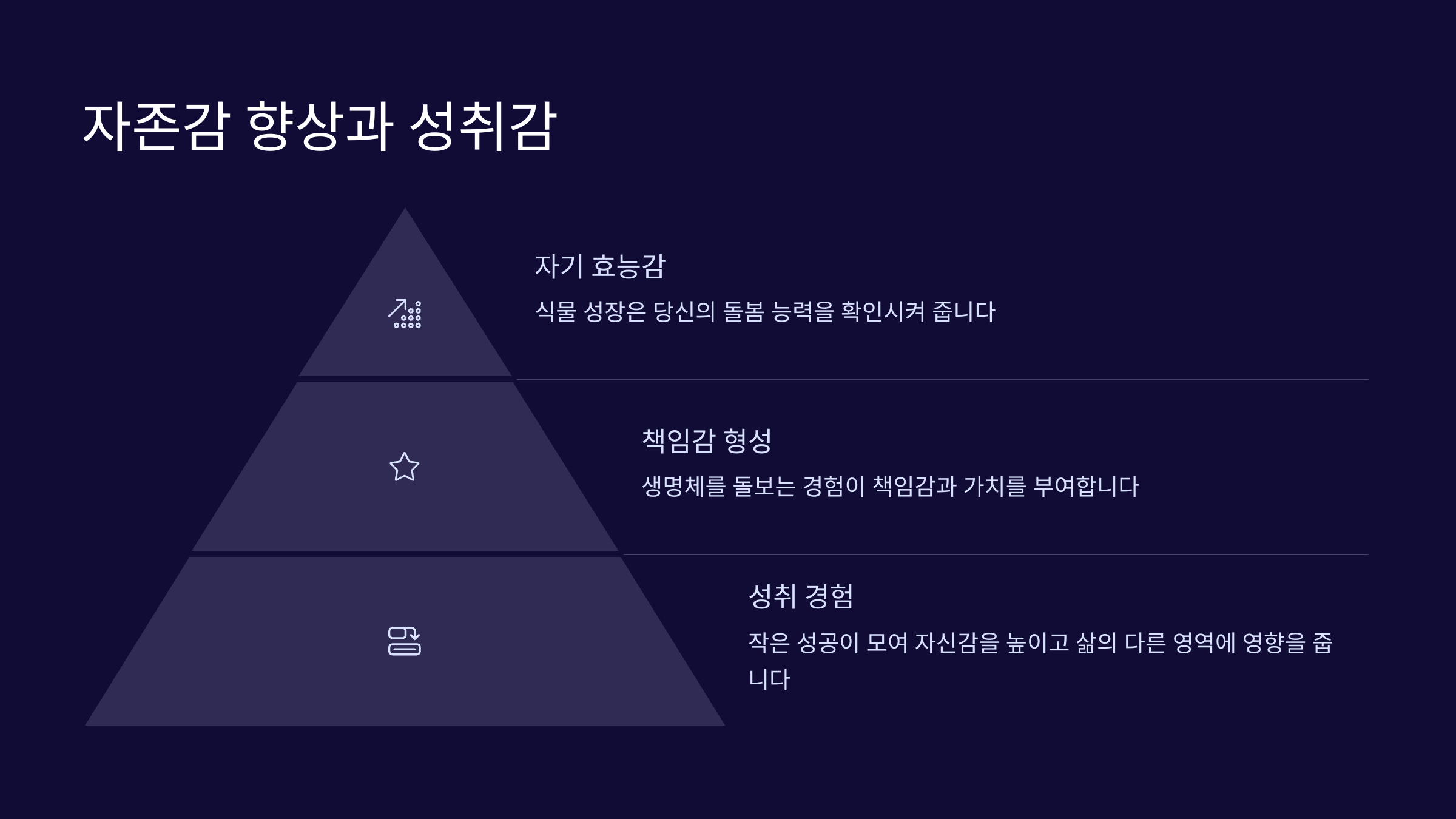 자존감 향상과 성취감

자기 효능감

식물 성장은 당신의 돌봄 능력을 확인시켜 줍니다

책임감 형성

생명체를 돌보는 경험이 책임감과 가치를 부여합니다

성취 경험

작은 성공이 모여 자신감을 높이고 삶의 다른 영역에 영향을 줍니다